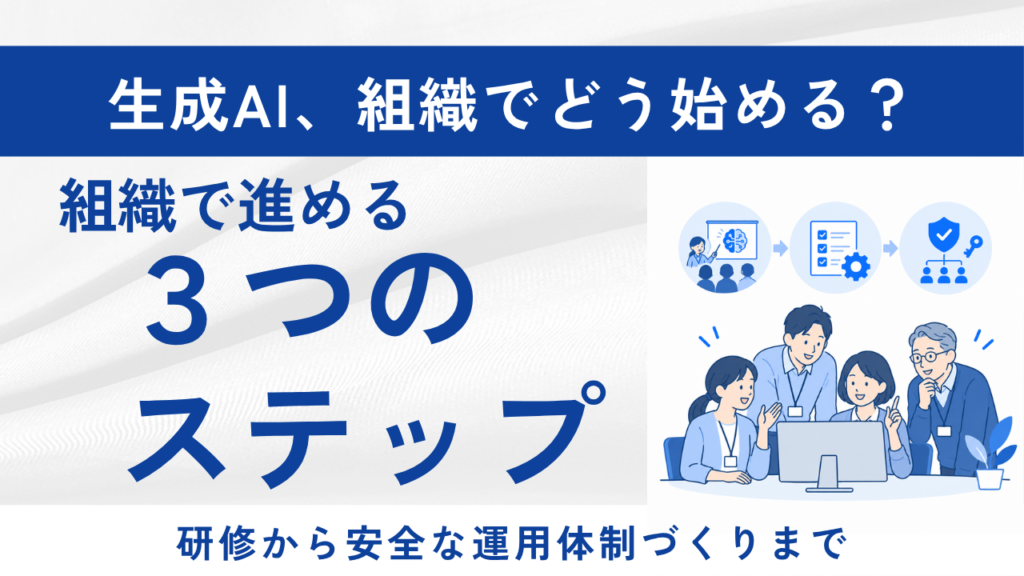 生成AI、組織でどう始める？

組織で進める

３つの

ステップ

研修から安全な運用体制づくりまで